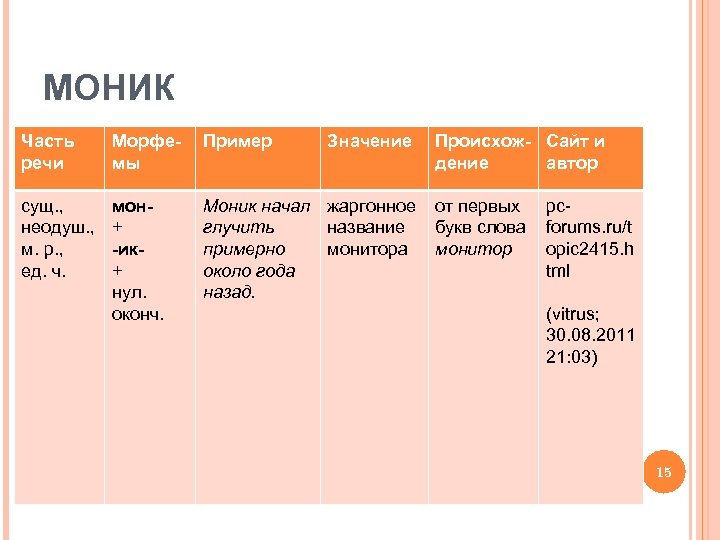 МОНИК

| Часть речи | Морфемы | Пример | Значение | Происхождение | Сайт и автор |
|---|---|---|---|---|---|
| сущ., неодуш., м. р., ед. ч. | мон- + -ик- + нул. оконч. | Моник начал глучить примерно около года назад. | жаргонное название монитора | от первых букв слова монитор | pc-forums.ru/topic2415.html (vitrus; 30.08.2011 21:03) |

15